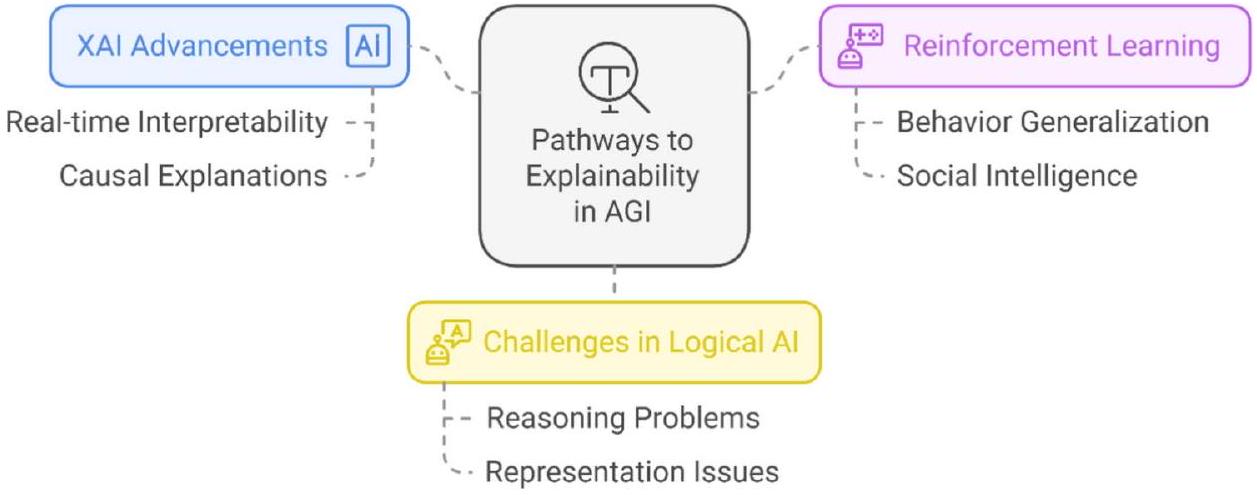 XAI Advancements AI

Real-time Interpretability

Causal Explanations

Pathways to Explainability in AGI

Reinforcement Learning

Behavior Generalization

Social Intelligence

Challenges in Logical AI

Reasoning Problems

Representation Issues